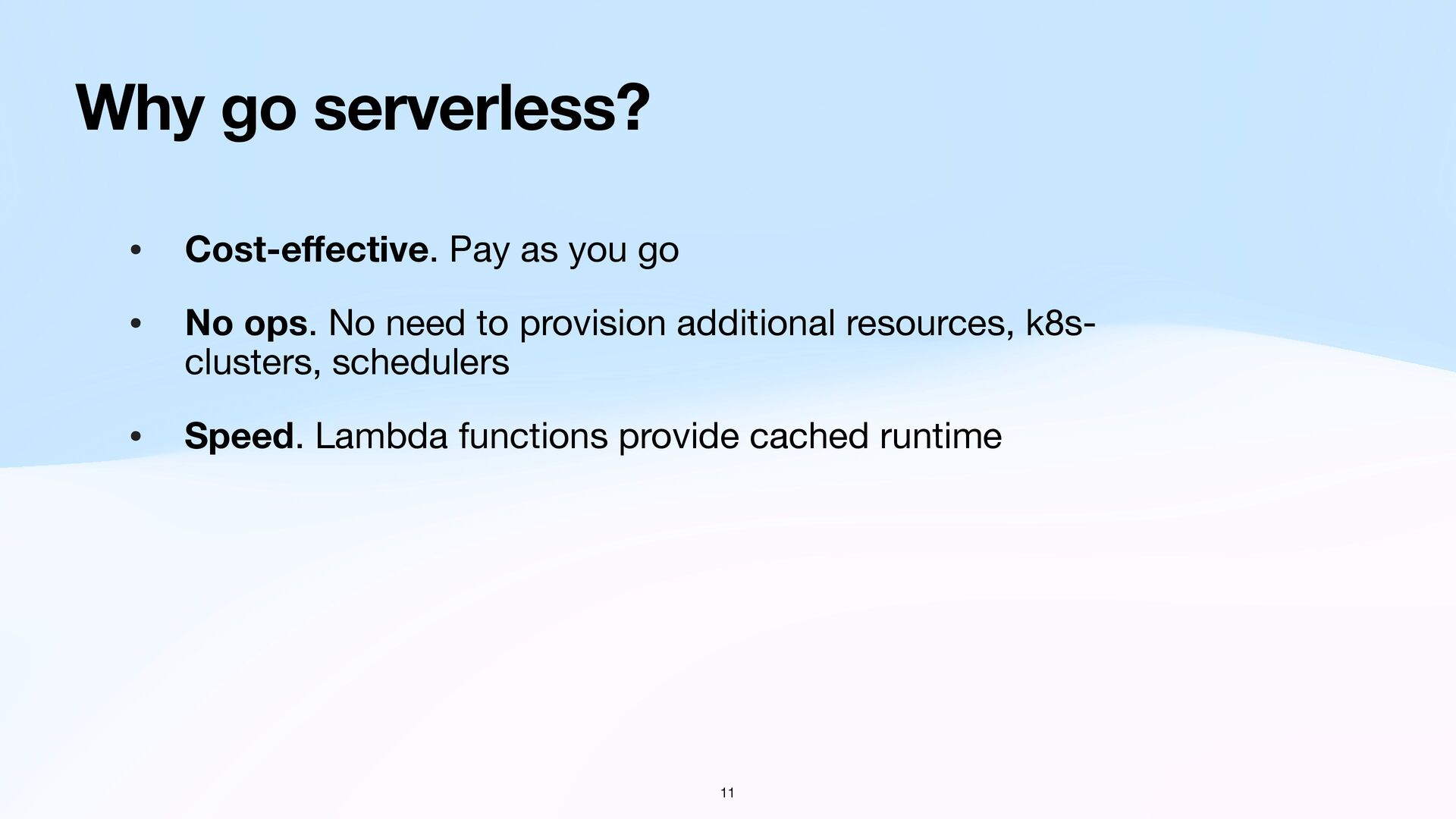 Why go serverless?

• Cost-effective. Pay as you go

• No ops. No need to provision additional resources, k8s-clusters, schedulers

• Speed. Lambda functions provide cached runtime

11